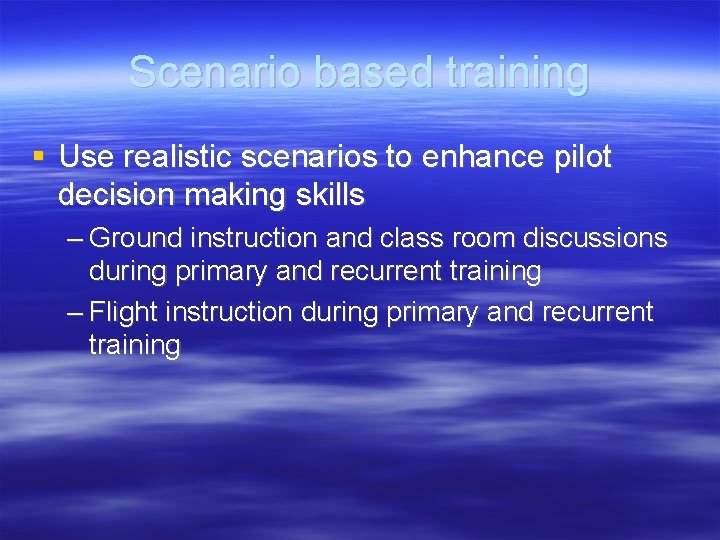 Scenario based training

▪ Use realistic scenarios to enhance pilot decision making skills

– Ground instruction and class room discussions during primary and recurrent training

– Flight instruction during primary and recurrent training